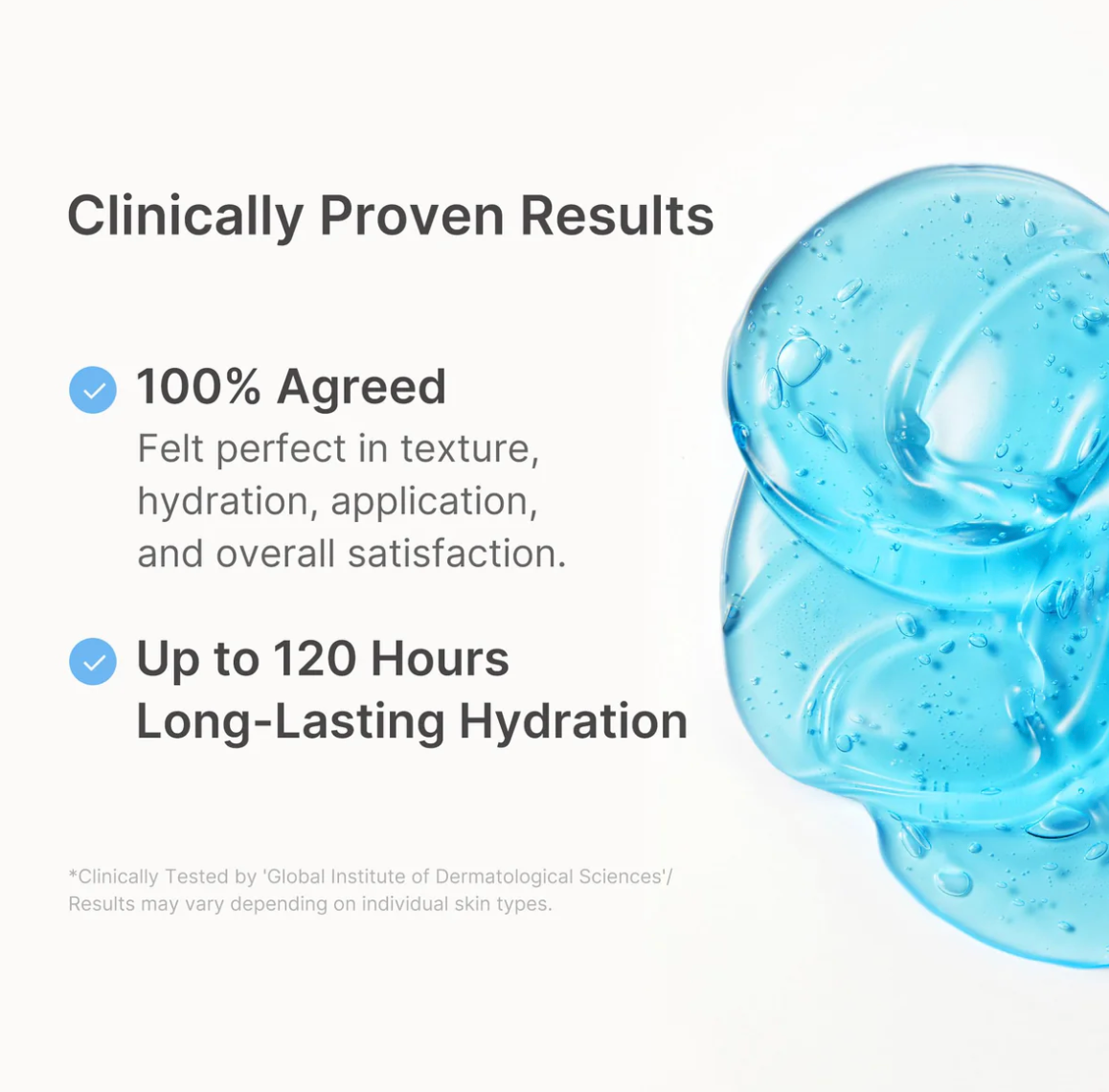 Clinically Proven Results

100% Agreed
Felt perfect in texture, hydration, application, and overall satisfaction.

Up to 120 Hours
Long-Lasting Hydration

*Clinically Tested by 'Global Institute of Dermatological Sciences'/ Results may vary depending on individual skin types.